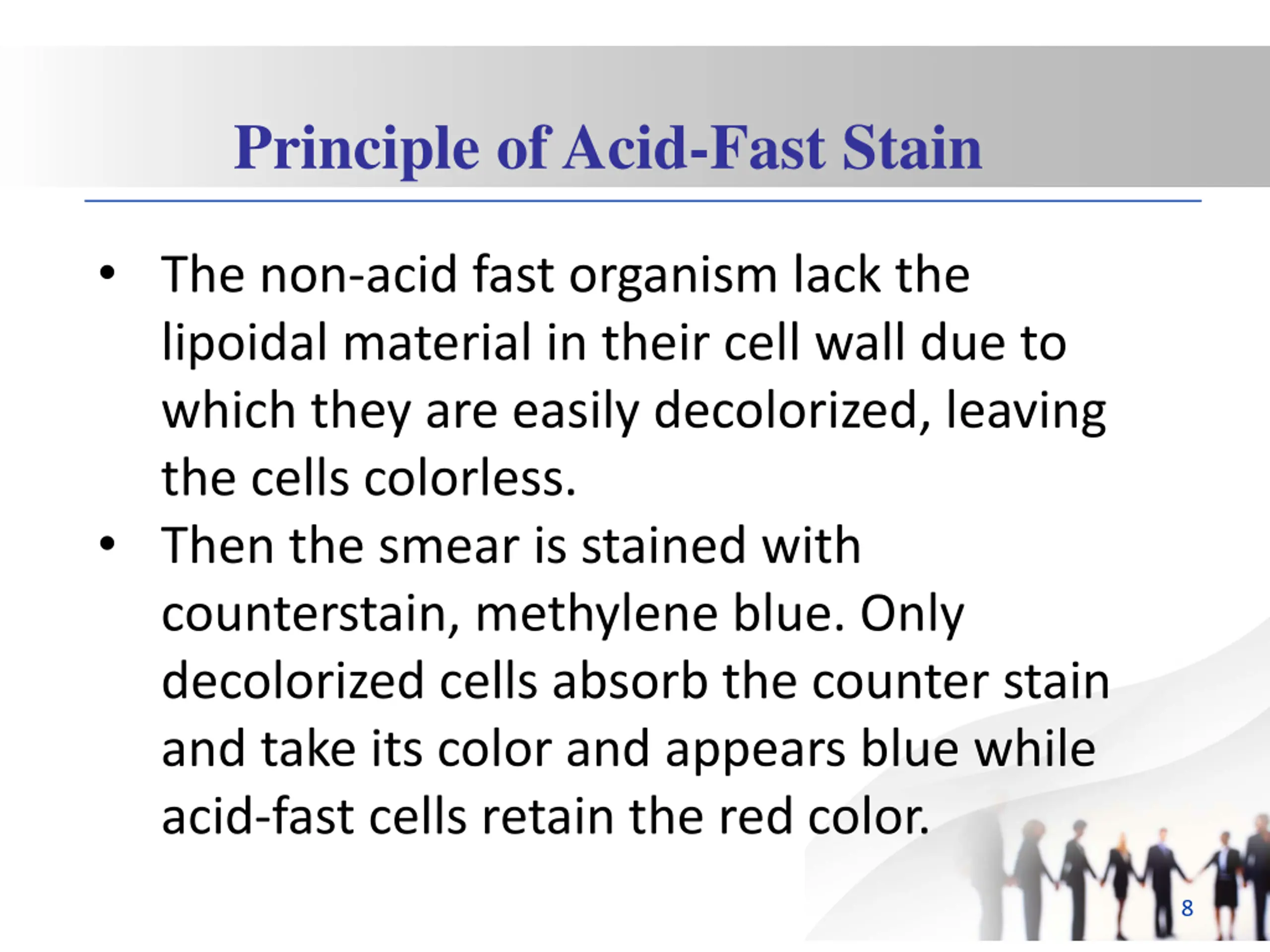 Principle of Acid-Fast Stain

• The non-acid fast organism lack the lipoidal material in their cell wall due to which they are easily decolorized, leaving the cells colorless.

• Then the smear is stained with counterstain, methylene blue. Only decolorized cells absorb the counter stain and take its color and appears blue while acid-fast cells retain the red color.

8